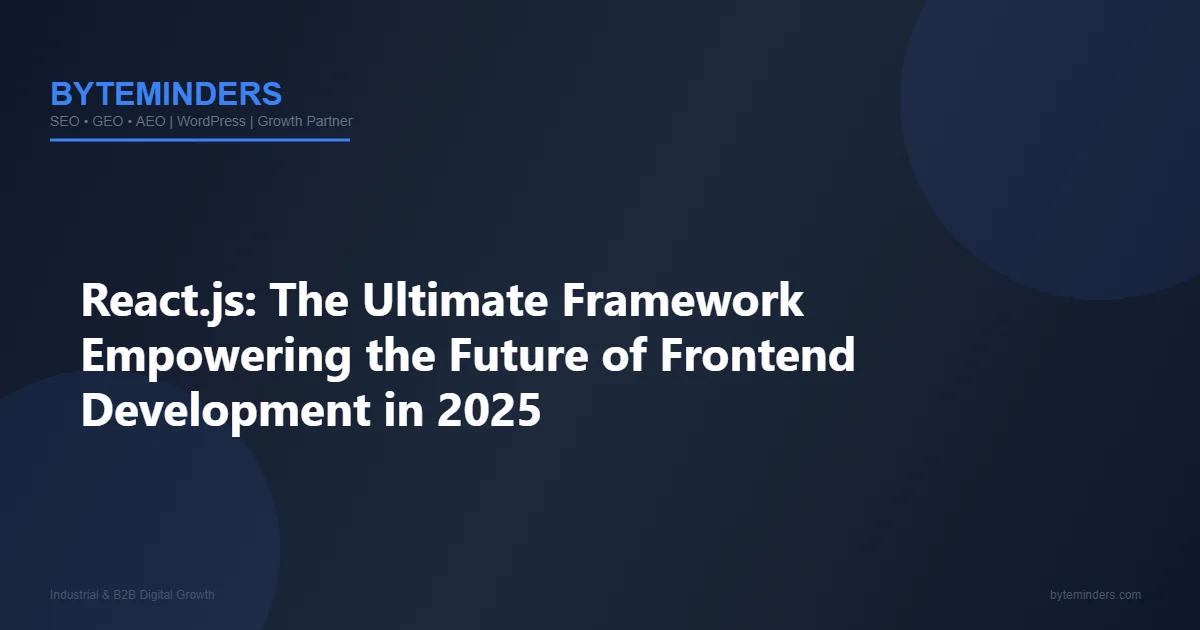 BYTEMINDERS
SEO • GEO • AEO | WordPress | Growth Partner

React.js: The Ultimate Framework Empowering the Future of Frontend Development in 2025

Industrial & B2B Digital Growth

byteminders.com